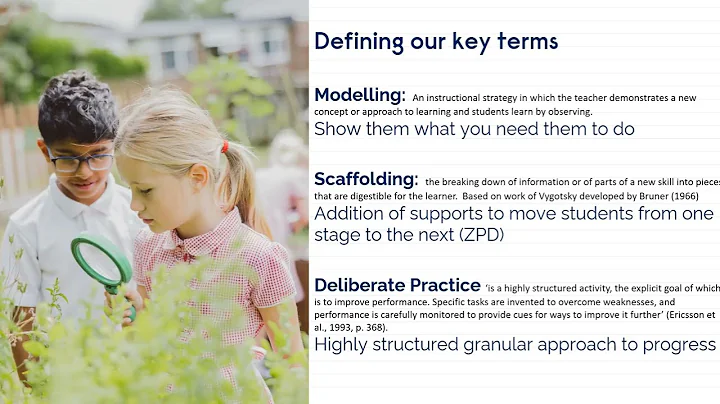 Defining our key terms

Modelling: An instructional strategy in which the teacher demonstrates a new concept or approach to learning and students learn by observing.
Show them what you need them to do

Scaffolding: the breaking down of information or of parts of a new skill into pieces that are digestible for the learner. Based on work of Vygotsky developed by Bruner (1966)
Addition of supports to move students from one stage to the next (ZPD)

Deliberate Practice 'is a highly structured activity, the explicit goal of which is to improve performance. Specific tasks are invented to overcome weaknesses, and performance is carefully monitored to provide cues for ways to improve it further' (Ericsson et al., 1993, p. 368).
Highly structured granular approach to progress